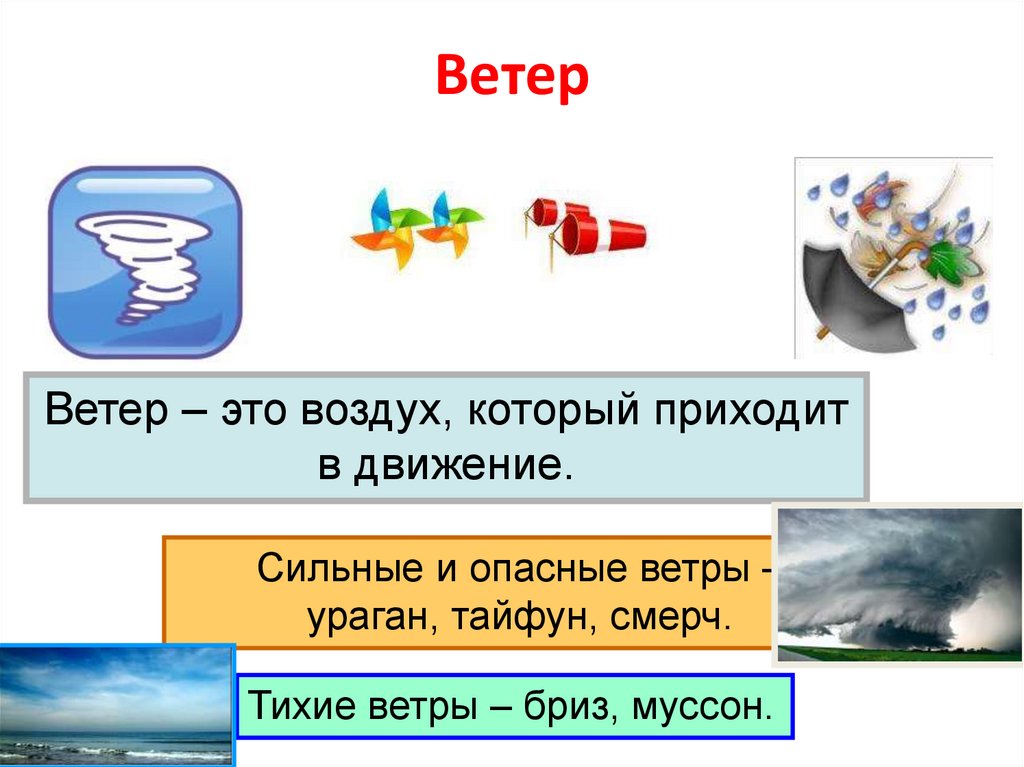 Ветер

Ветер – это воздух, который приходит в движение.

Сильные и опасные ветры – ураган, тайфун, смерч.

Тихие ветры – бриз, муссон.